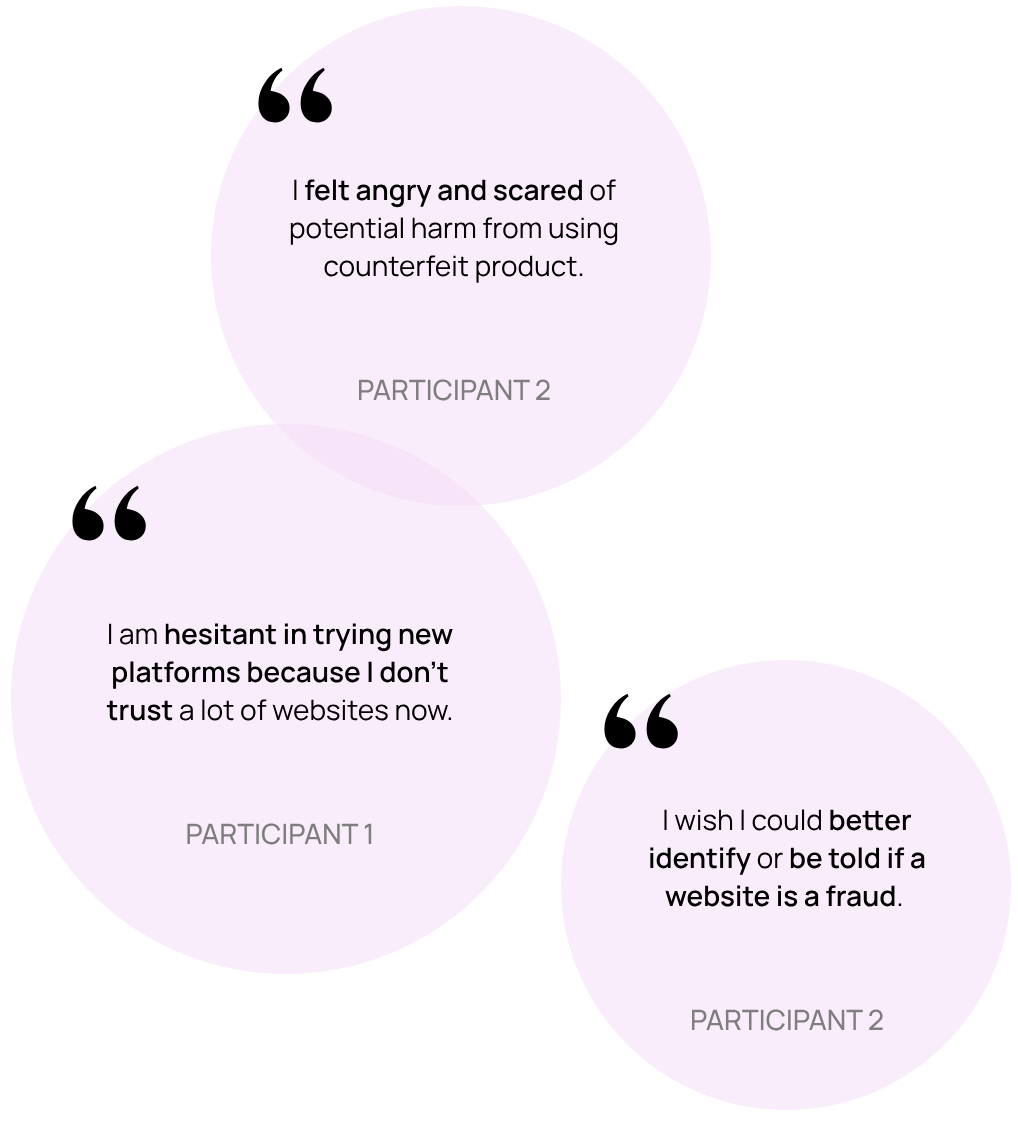 “

I felt angry and scared of potential harm from using counterfeit product.

PARTICIPANT 2

“

I am hesitant in trying new platforms because I don’t trust a lot of websites now.

PARTICIPANT 1

“

I wish I could better identify or be told if a website is a fraud.

PARTICIPANT 2